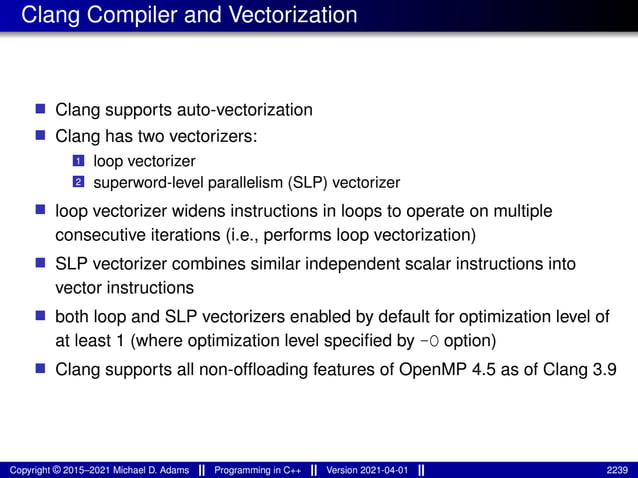 Clang Compiler and Vectorization

Clang supports auto-vectorization

Clang has two vectorizers:

1 loop vectorizer

2 superword-level parallelism (SLP) vectorizer

loop vectorizer widens instructions in loops to operate on multiple consecutive iterations (i.e., performs loop vectorization)

SLP vectorizer combines similar independent scalar instructions into vector instructions

both loop and SLP vectorizers enabled by default for optimization level of at least 1 (where optimization level specified by -O option)

Clang supports all non-offloading features of OpenMP 4.5 as of Clang 3.9

Copyright © 2015–2021 Michael D. Adams || Programming in C++ || Version 2021-04-01 || 2239